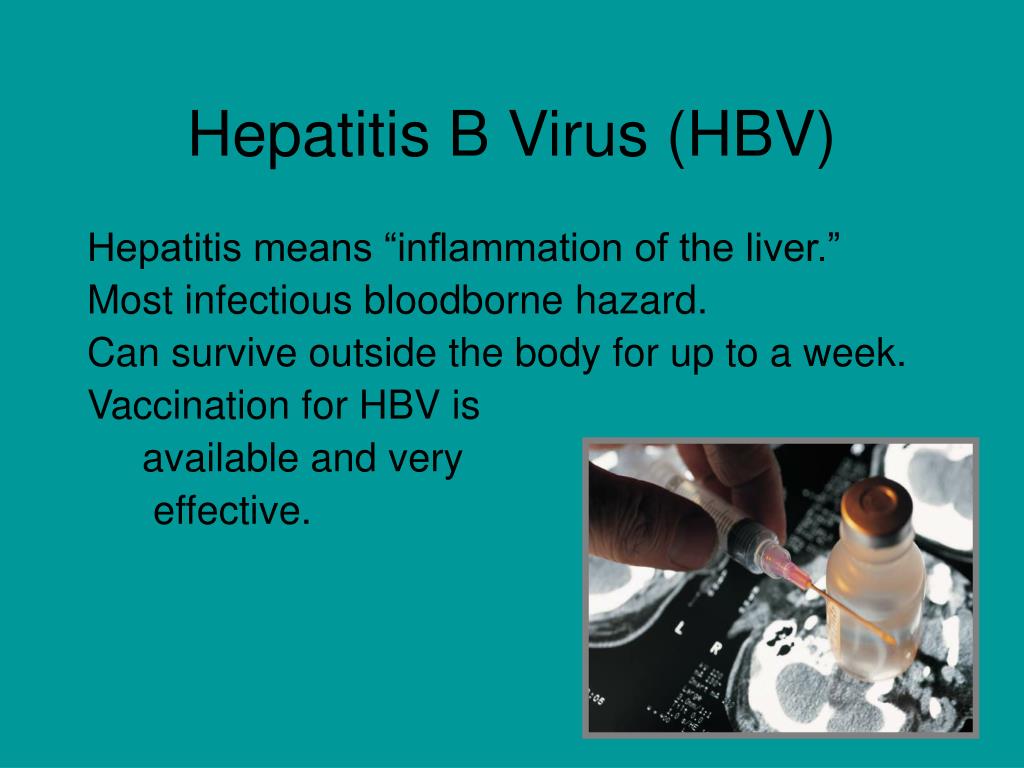 Hepatitis B Virus (HBV)

Hepatitis means “inflammation of the liver.”

Most infectious bloodborne hazard.

Can survive outside the body for up to a week.

Vaccination for HBV is available and very effective.